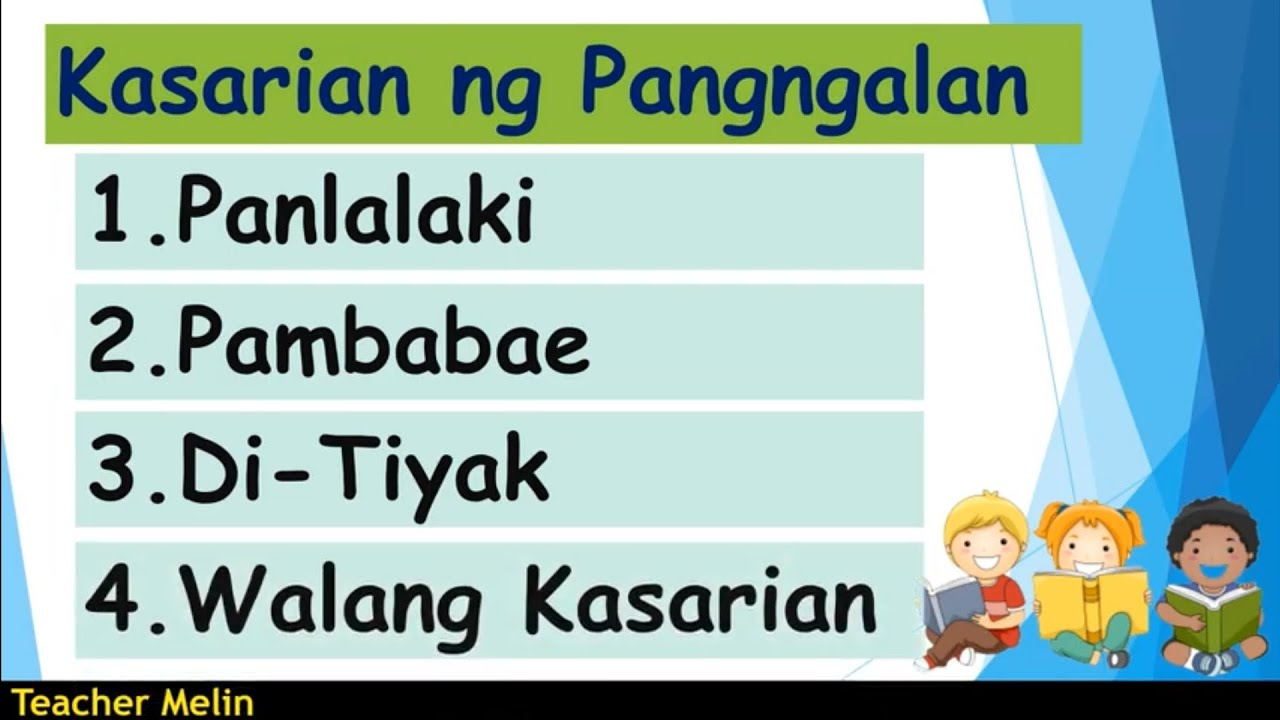 Kasarian ng Pangngalan

1.Panlalaki

2.Pambabae

3.Di-Tiyak

4.Walang Kasarian

Teacher Melin